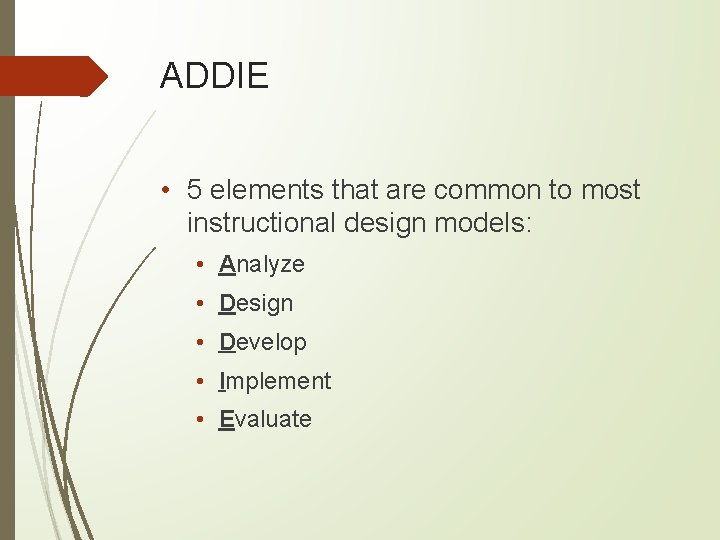 ADDIE

• 5 elements that are common to most instructional design models:

• Analyze
• Design
• Develop
• Implement
• Evaluate